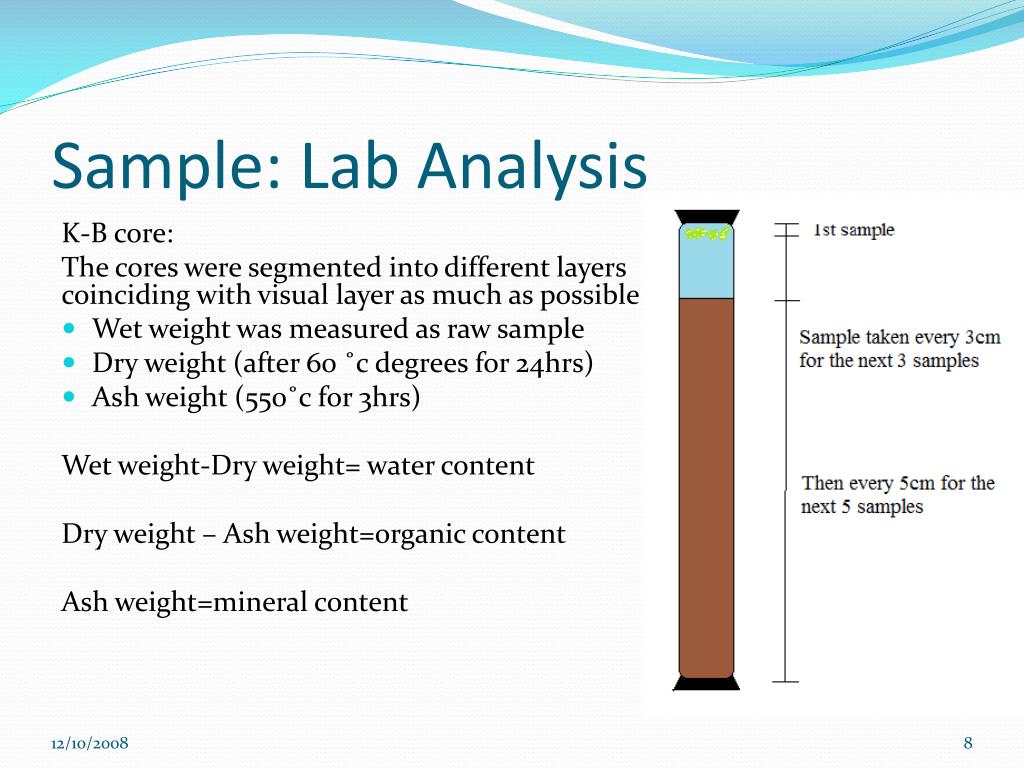 Sample: Lab Analysis

K-B core:

The cores were segmented into different layers coinciding with visual layer as much as possible

- Wet weight was measured as raw sample
- Dry weight (after 60 ˚c degrees for 24hrs)
- Ash weight (550˚c for 3hrs)

Wet weight-Dry weight= water content

Dry weight – Ash weight=organic content

Ash weight=mineral content

1st sample

Sample taken every 3cm for the next 3 samples

Then every 5cm for the next 5 samples

12/10/2008

8